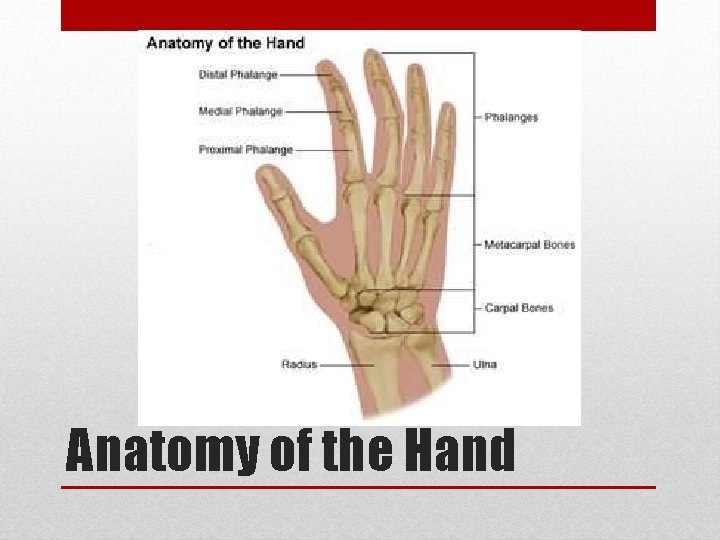 Anatomy of the Hand

Distal Phalange

Medial Phalange

Proximal Phalange

Phalanges

Metacarpal Bones

Carpal Bones

Radius

Ulna

Anatomy of the Hand